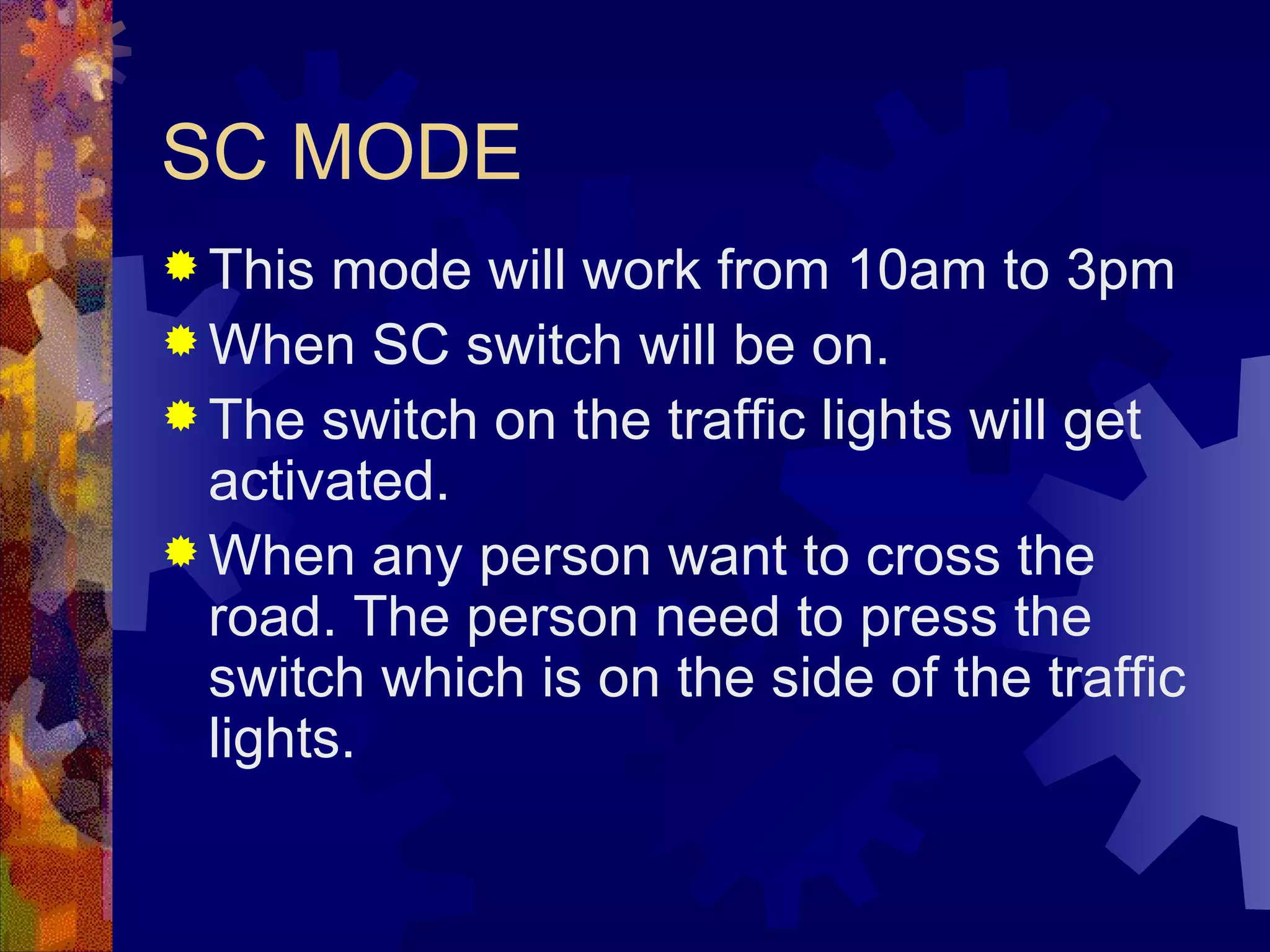 SC MODE

This mode will work from 10am to 3pm

When SC switch will be on.

The switch on the traffic lights will get activated.

When any person want to cross the road. The person need to press the switch which is on the side of the traffic lights.